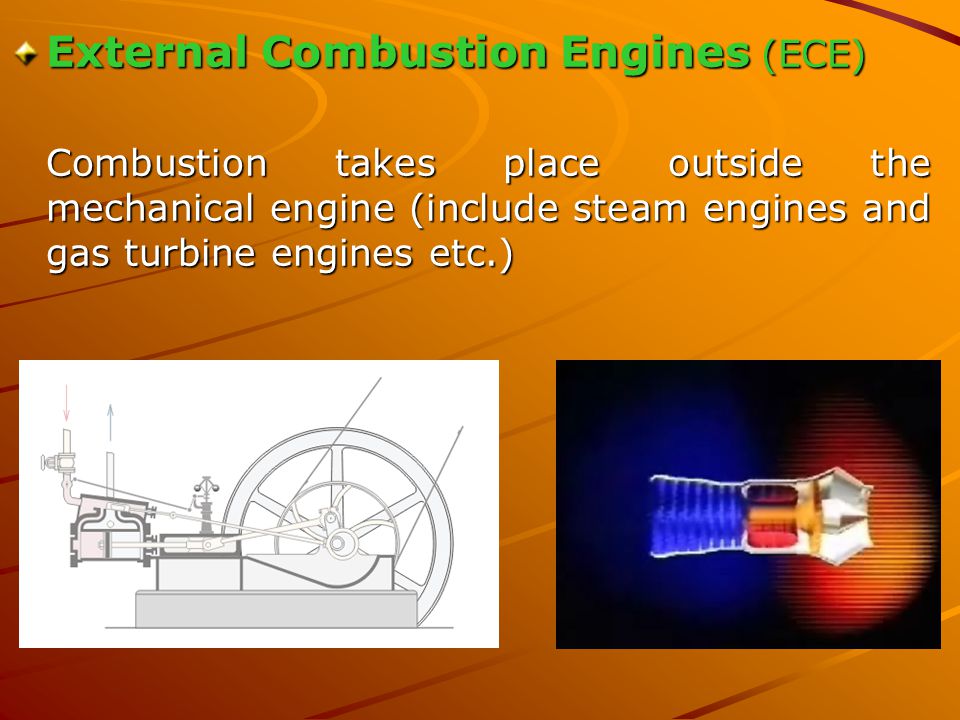 External Combustion Engines (ECE)

Combustion takes place outside the mechanical engine (include steam engines and gas turbine engines etc.)